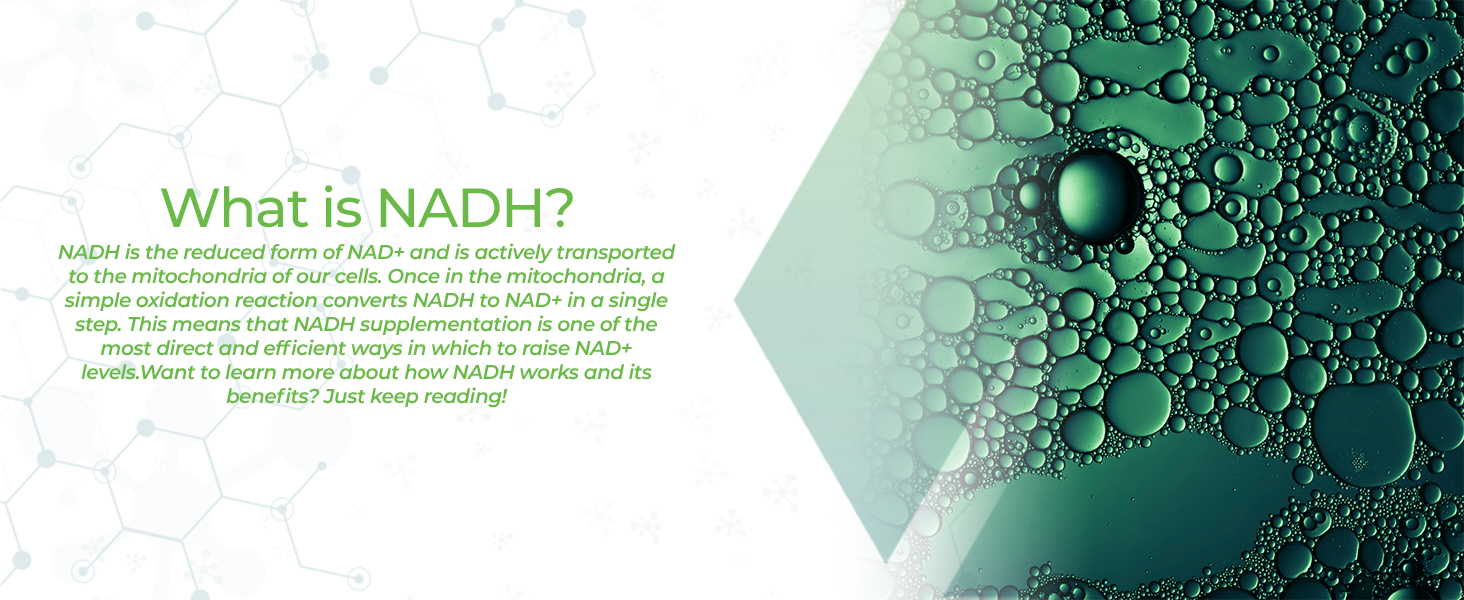 What is NADH?

NADH is the reduced form of NAD+ and is actively transported to the mitochondria of our cells. Once in the mitochondria, a simple oxidation reaction converts NADH to NAD+ in a single step. This means that NADH supplementation is one of the most direct and efficient ways in which to raise NAD+ levels.Want to learn more about how NADH works and its benefits? Just keep reading!